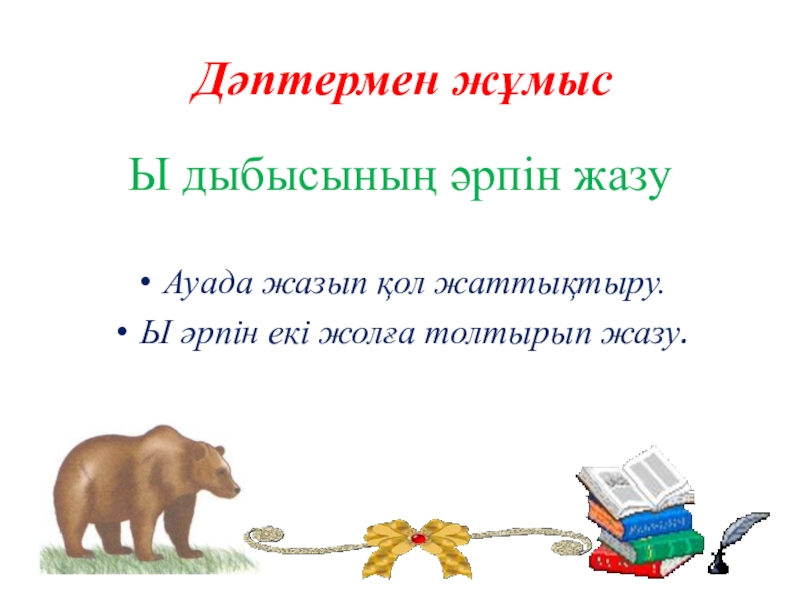 Дәптермен жұмыс

Ы дыбысының әрпін жазу

• Ауада жазып қол жаттықтыру.
• Ы әрпін екі жолға толтырып жазу.